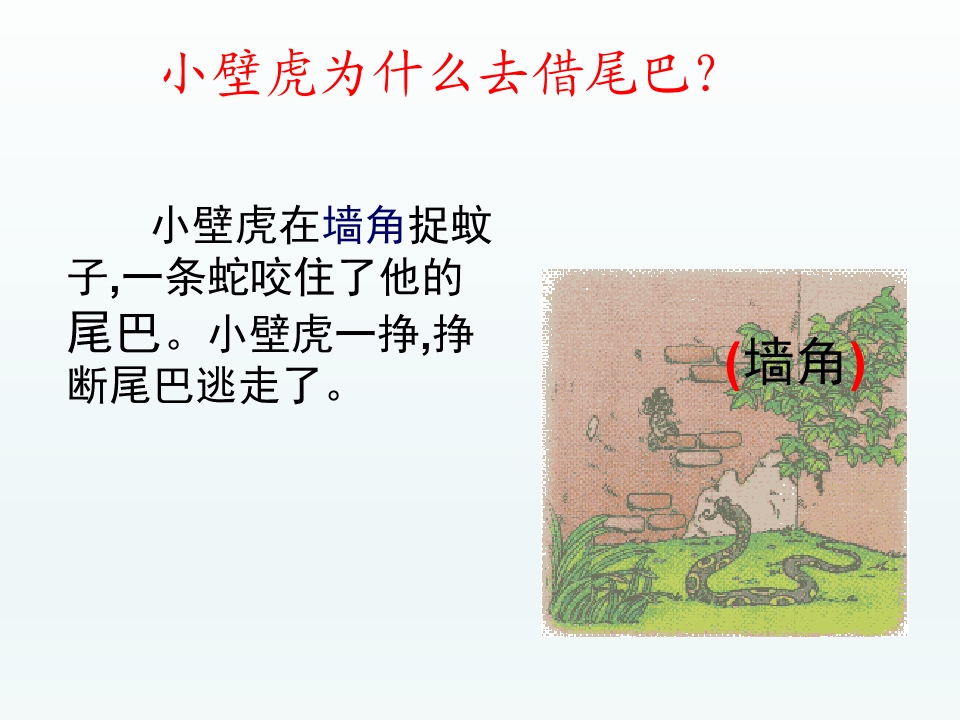 小壁虎为什么去借尾巴?

小壁虎在墙角捉蚊子,一条蛇咬住了他的尾巴。小壁虎一挣,挣断尾巴逃走了。

(墙角)